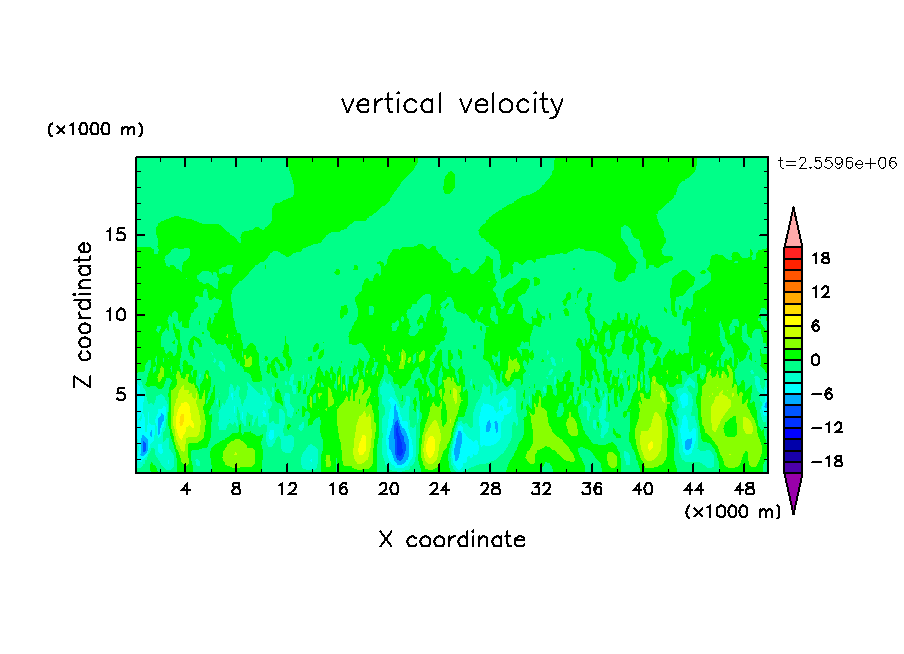 vertical velocity

(×1000 m)

t=2.5596e+06

Z coordinate

15
10
5

18
12
6
0
−6
−12
−18

4 8 12 16 20 24 28 32 36 40 44 48

(×1000 m)

X coordinate